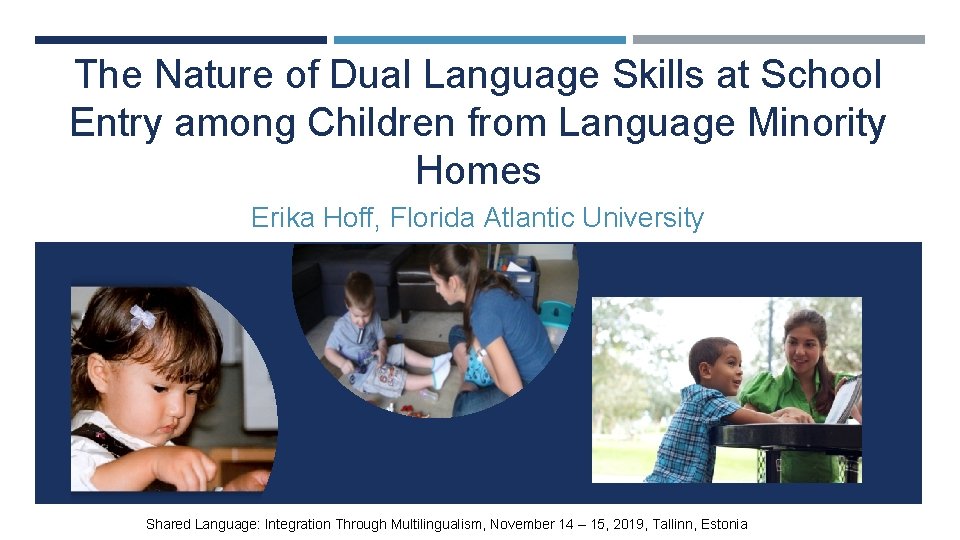 The Nature of Dual Language Skills at School Entry among Children from Language Minority Homes

Erika Hoff, Florida Atlantic University

Shared Language: Integration Through Multilingualism, November 14 – 15, 2019, Tallinn, Estonia